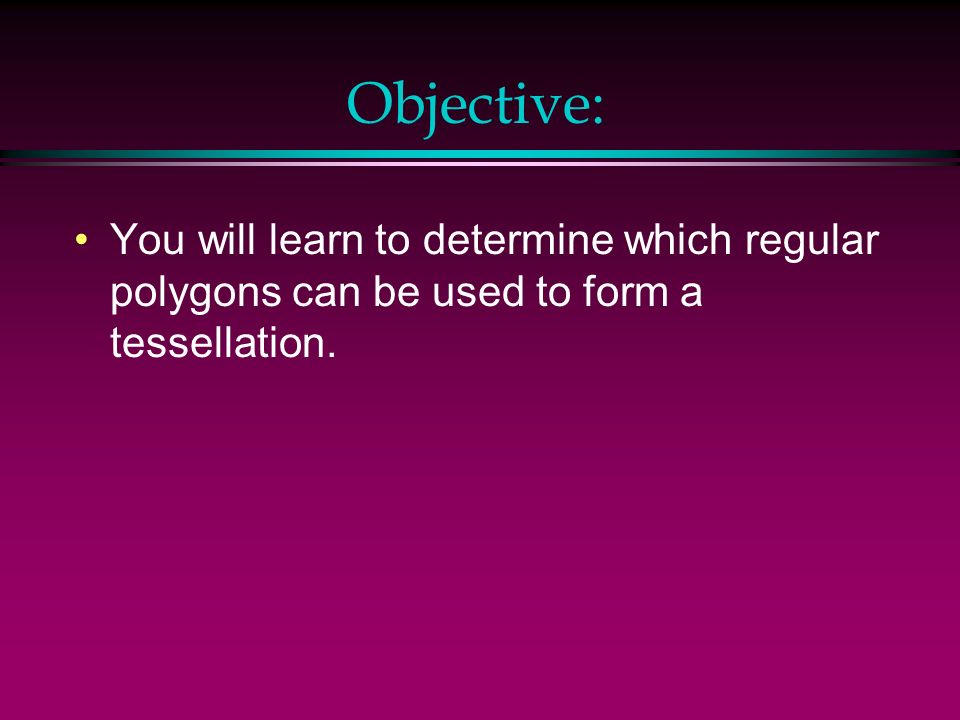 Objective:

• You will learn to determine which regular polygons can be used to form a tessellation.